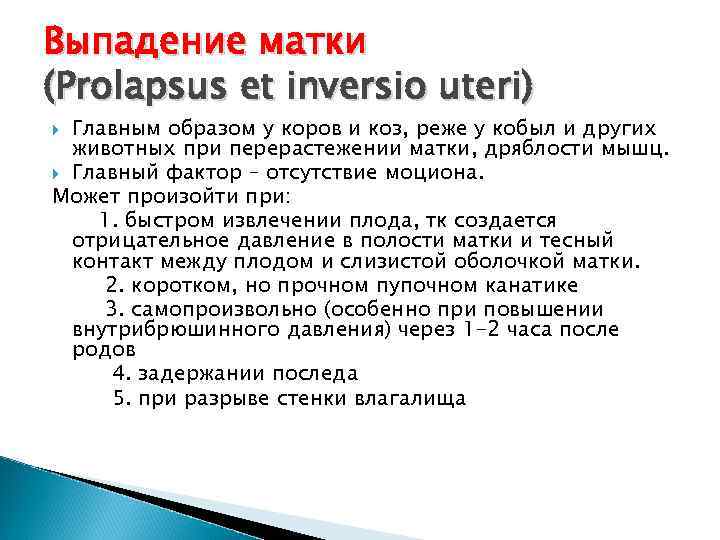 Выпадение матки
(Prolapsus et inversio uteri)

Главным образом у коров и коз, реже у кобыл и других животных при перерастежении матки, дряблости мышц.

Главный фактор – отсутствие моциона.

Может произойти при:

1. быстром извлечении плода, тк создается отрицательное давление в полости матки и тесный контакт между плодом и слизистой оболочкой матки.

2. коротком, но прочном пупочном канатике

3. самопроизвольно (особенно при повышении внутрибрюшинного давления) через 1-2 часа после родов

4. задержании последа

5. при разрыве стенки влагалища